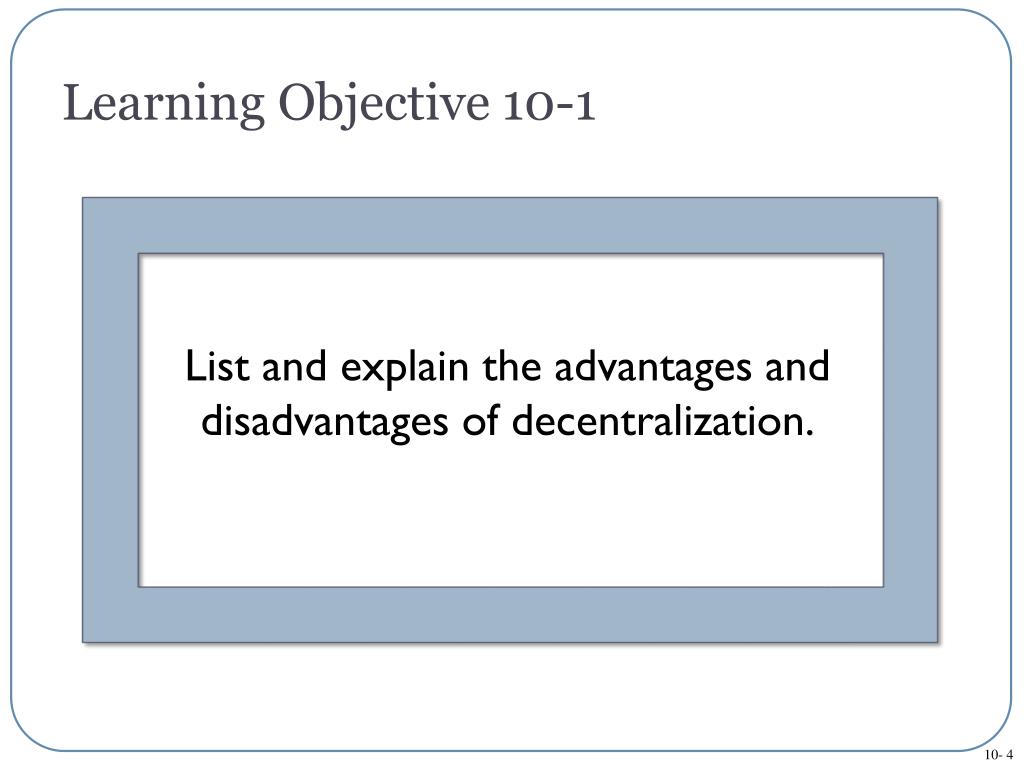 Learning Objective 10-1

List and explain the advantages and disadvantages of decentralization.

10- 4